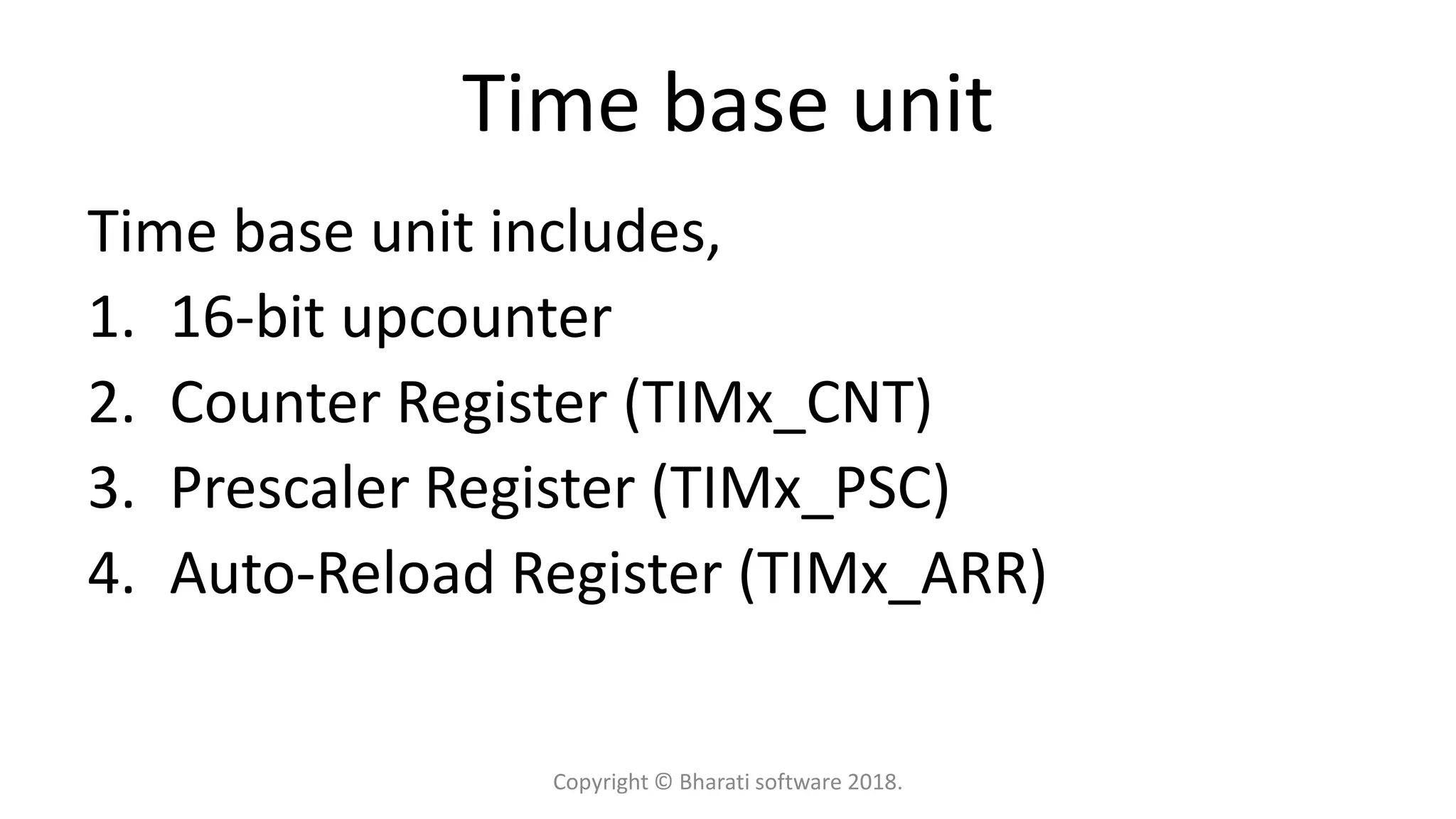 Time base unit

Time base unit includes,

1. 16-bit upcounter
2. Counter Register (TIMx_CNT)
3. Prescaler Register (TIMx_PSC)
4. Auto-Reload Register (TIMx_ARR)

Copyright © Bharati software 2018.